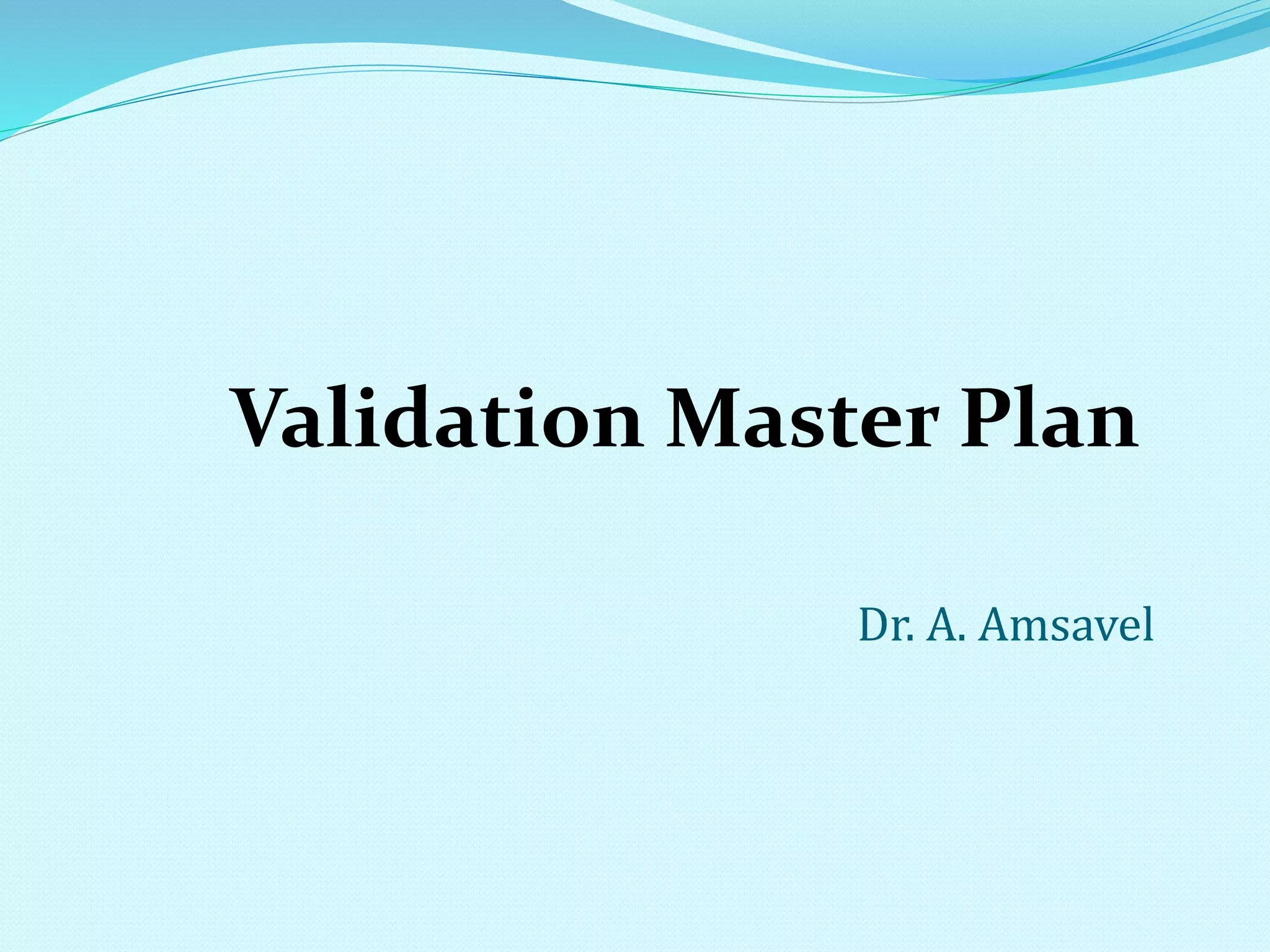 Validation Master Plan

Dr. A. Amsavel